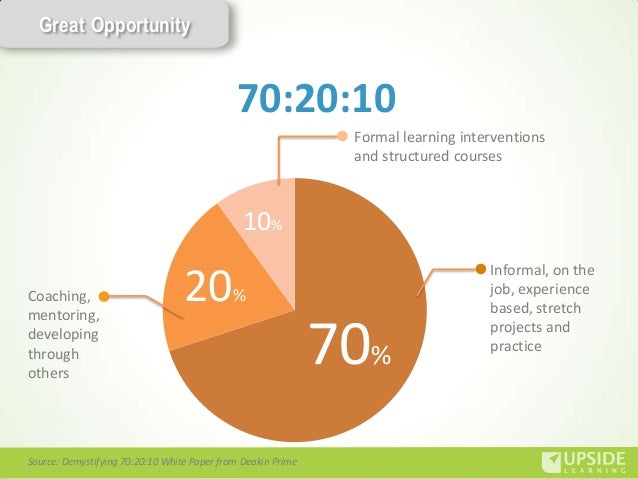 Great Opportunity

70:20:10

Formal learning interventions and structured courses

10%

20%

70%

Coaching, mentoring, developing through others

Informal, on the job, experience based, stretch projects and practice

Source: Demystifying 70:20:10 White Paper from Deakin Prime

UPSIDE LEARNING